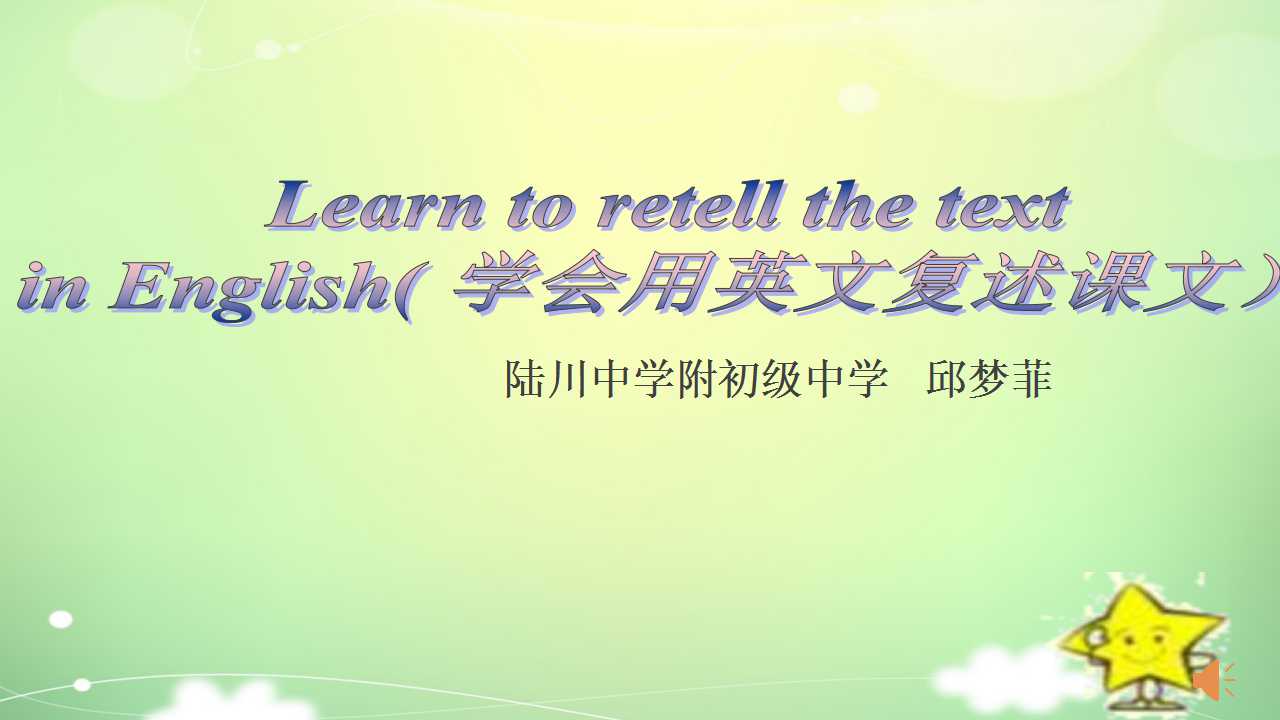 Learn to retell the text in English(学会用英文复述课文）

陆川中学附初级中学 邱梦菲